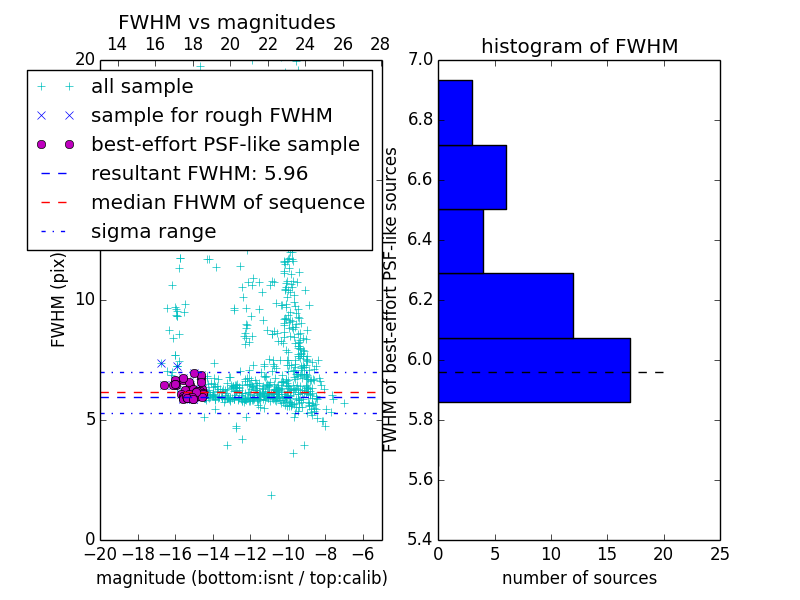 FWHM vs magnitudes

14 16 18 20 22 24 26 28

20

all sample
sample for rough FWHM
best-effort PSF-like sample
resultant FWHM: 5.96
median FHWM of sequence
sigma range

FWHM (pix)

10

5

0

−20 −18 −16 −14 −12 −10 −8 −6

magnitude (bottom:isnt / top:calib)

histogram of FWHM

7.0
6.8
6.6
6.4
6.2
6.0
5.8
5.6
5.4

FWHM of best-effort PSF-like sources

0 5 10 15 20 25

number of sources